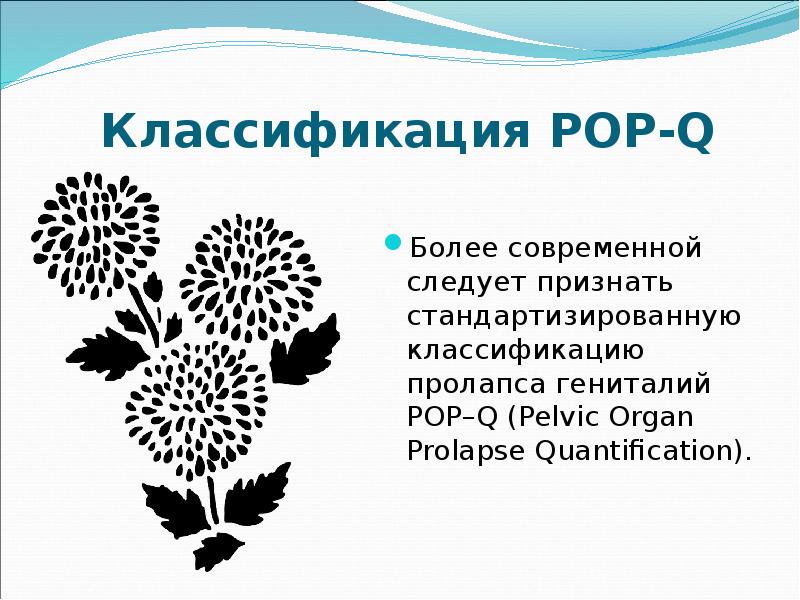 Классификация POP-Q

Более современной следует признать стандартизированную классификацию пролапса гениталий POP–Q (Pelvic Organ Prolapse Quantification).